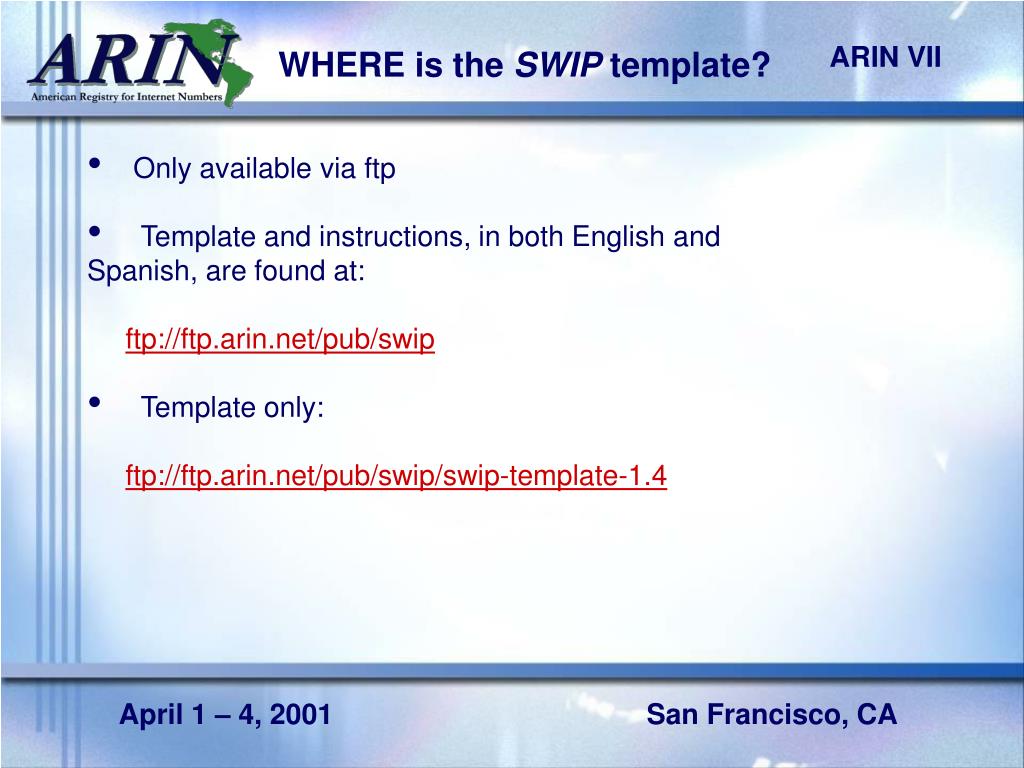 ARIN
American Registry for Internet Numbers

WHERE is the SWIP template?

ARIN VII

• Only available via ftp

• Template and instructions, in both English and Spanish, are found at:

ftp://ftp.arin.net/pub/swip

• Template only:

ftp://ftp.arin.net/pub/swip/swip-template-1.4

April 1 – 4, 2001

San Francisco, CA